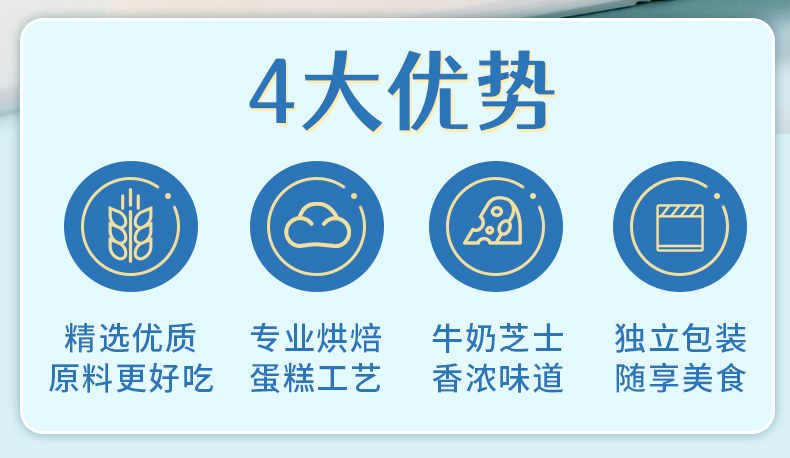 4大优势

精选优质
原料更好吃

专业烘焙
蛋糕工艺

牛奶芝士
香浓味道

独立包装
随享美食